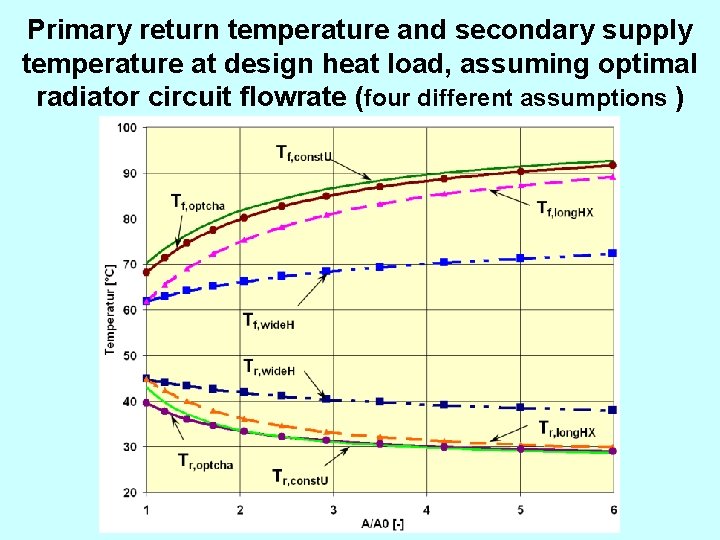 Primary return temperature and secondary supply temperature at design heat load, assuming optimal radiator circuit flowrate (four different assumptions )

100
90
80
70
60
50
40
30
20

Temperatur [°C]

$T_{f,constU}$
$T_{f,optcha}$
$T_{f,longHX}$
$T_{f,wideH}$
$T_{r,wideH}$
$T_{r,longHX}$
$T_{r,optcha}$
$T_{r,constU}$

1
2
3
4
5
6
A/A0 [-]